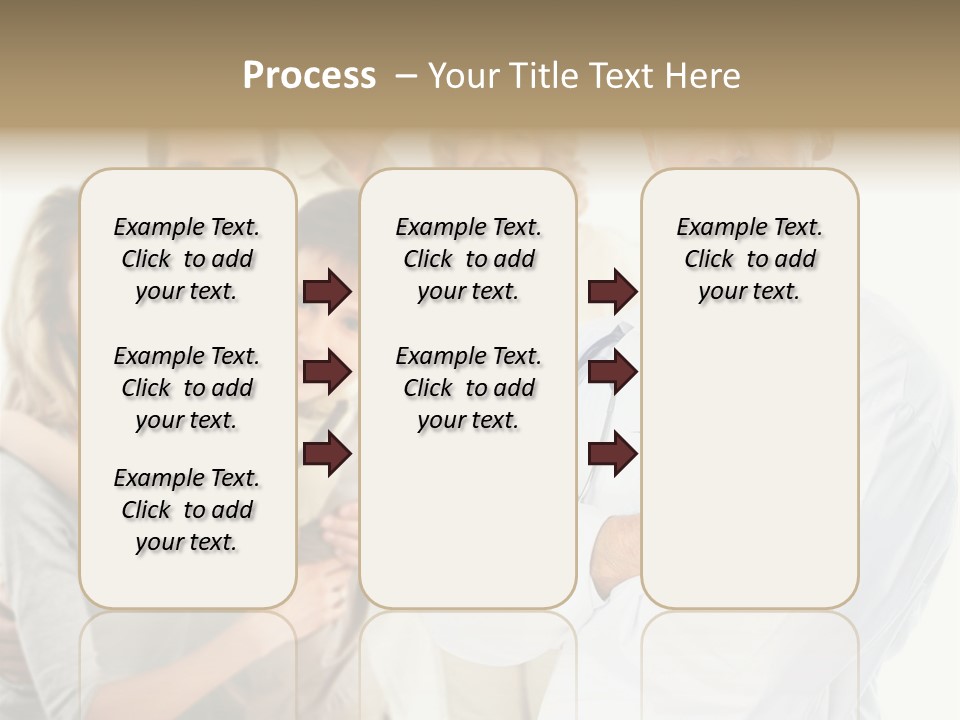 Process – Your Title Text Here

Example Text. Click to add your text.

Example Text. Click to add your text.

Example Text. Click to add your text.

Example Text. Click to add your text.

Example Text. Click to add your text.

Example Text. Click to add your text.